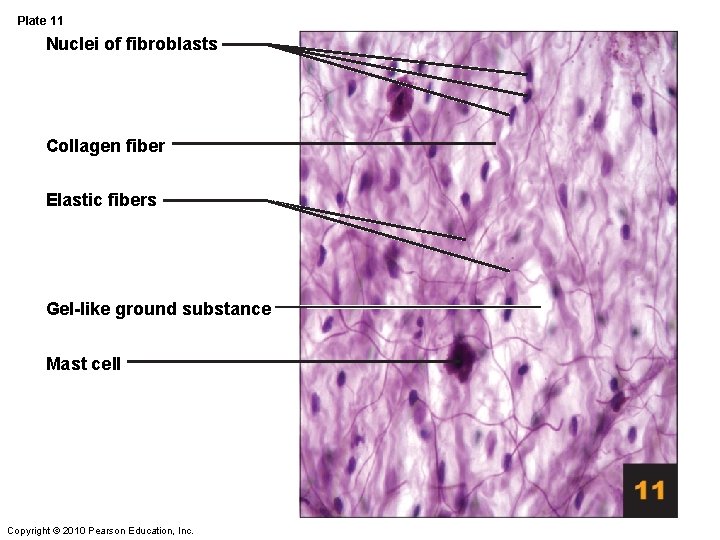 Plate 11

Nuclei of fibroblasts

Collagen fiber

Elastic fibers

Gel-like ground substance

Mast cell

11

Copyright © 2010 Pearson Education, Inc.